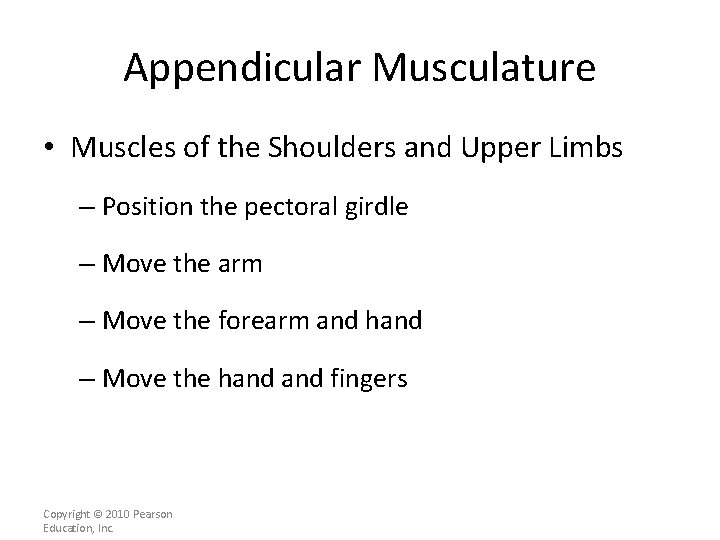 Appendicular Musculature

• Muscles of the Shoulders and Upper Limbs

– Position the pectoral girdle

– Move the arm

– Move the forearm and hand

– Move the hand and fingers

Copyright © 2010 Pearson Education, Inc.